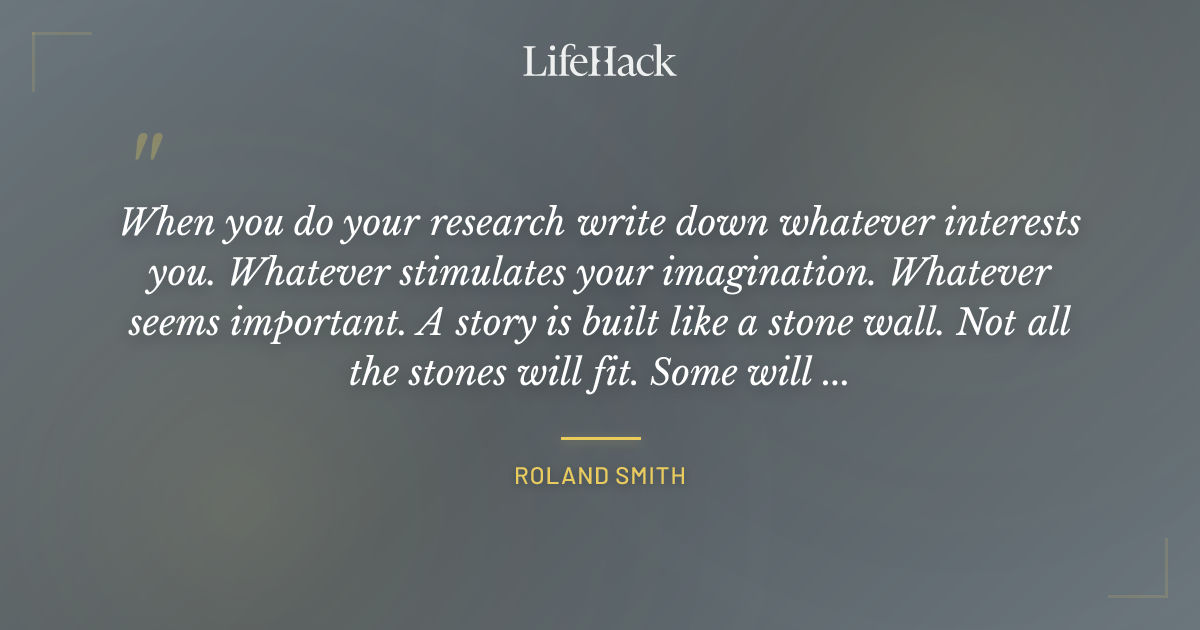 LifeHack

"

When you do your research write down whatever interests you. Whatever stimulates your imagination. Whatever seems important. A story is built like a stone wall. Not all the stones will fit. Some will ...

ROLAND SMITH